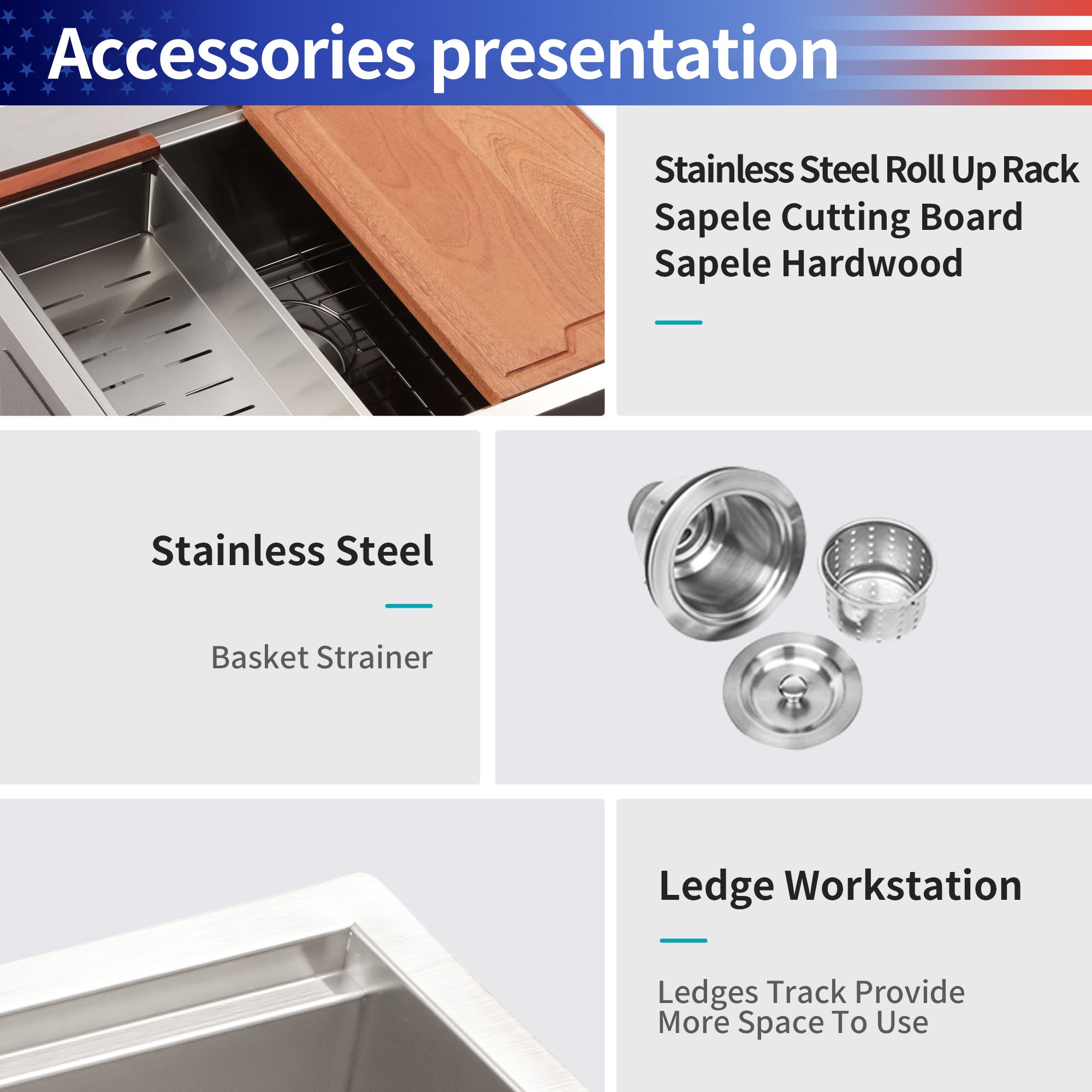 Accessories presentation

Stainless Steel Roll Up Rack
Sapele Cutting Board
Sapele Hardwood

Stainless Steel

Basket Strainer

Ledge Workstation

Ledges Track Provide
More Space To Use